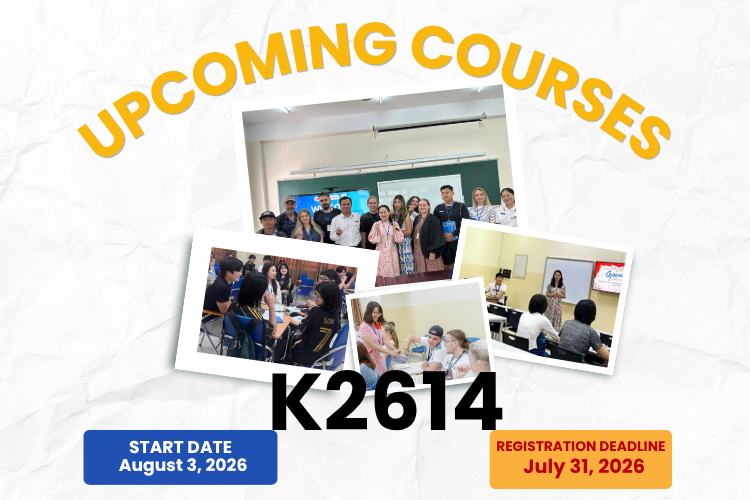 UPCOMING COURSES

K2614

START DATE
August 3, 2026

REGISTRATION DEADLINE
July 31, 2026